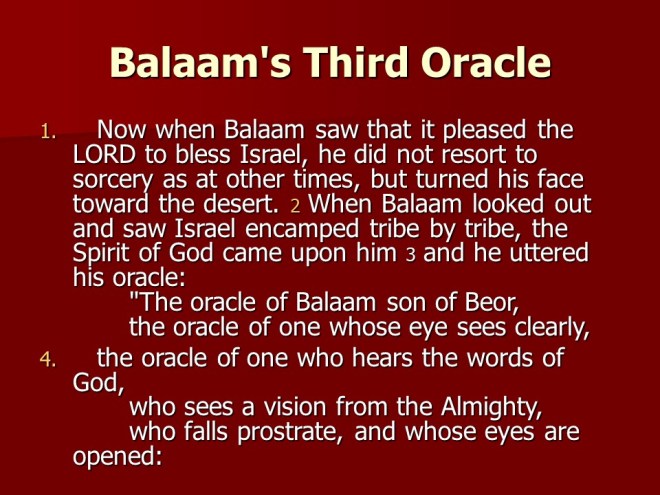 Balaam's Third Oracle

1. Now when Balaam saw that it pleased the LORD to bless Israel, he did not resort to sorcery as at other times, but turned his face toward the desert. 2 When Balaam looked out and saw Israel encamped tribe by tribe, the Spirit of God came upon him 3 and he uttered his oracle:
"The oracle of Balaam son of Beor,
the oracle of one whose eye sees clearly,

4. the oracle of one who hears the words of God,
who sees a vision from the Almighty,
who falls prostrate, and whose eyes are opened: